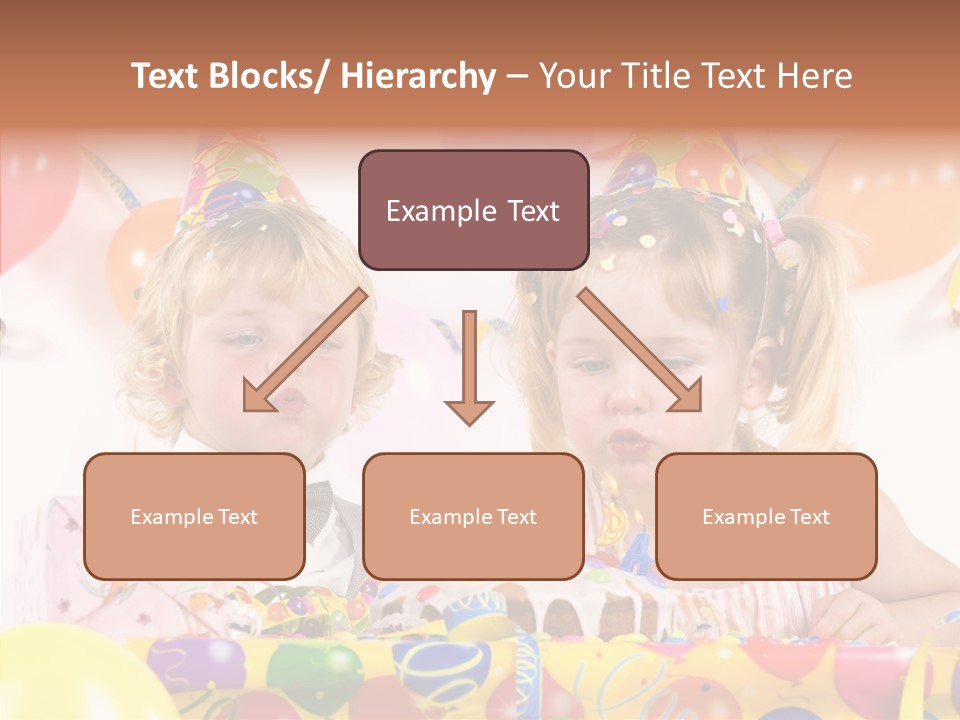 Text Blocks/ Hierarchy – Your Title Text Here

Example Text

Example Text

Example Text

Example Text